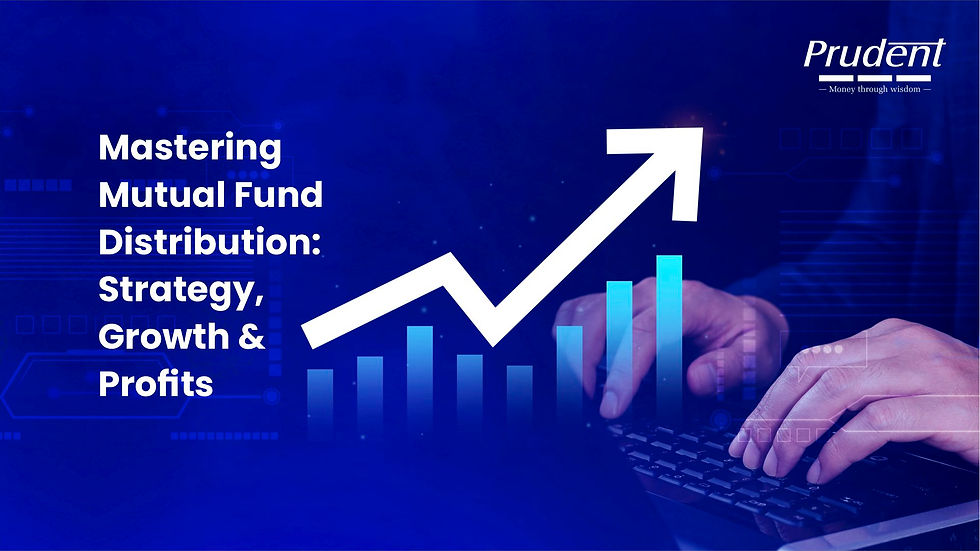 Prudent
— Money through wisdom —

Mastering Mutual Fund Distribution: Strategy, Growth & Profits